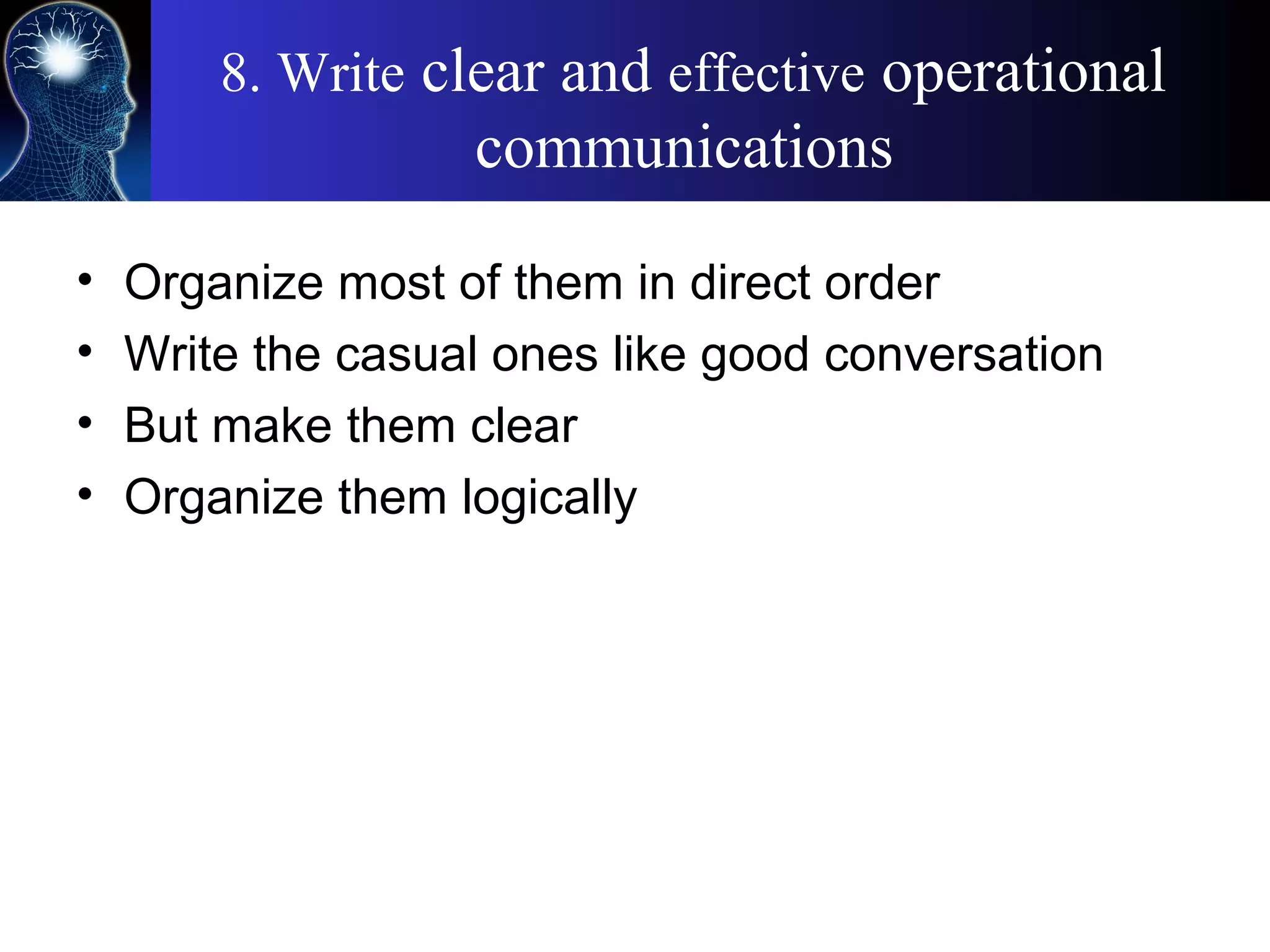 8. Write clear and effective operational communications

• Organize most of them in direct order
• Write the casual ones like good conversation
• But make them clear
• Organize them logically